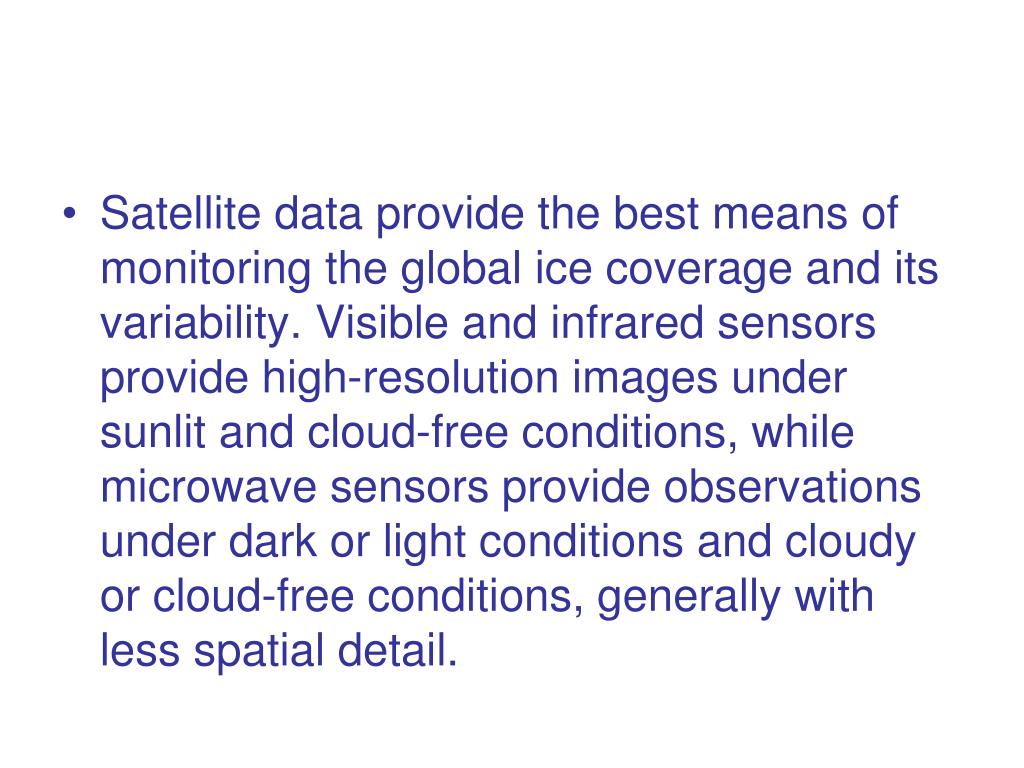 • Satellite data provide the best means of monitoring the global ice coverage and its variability. Visible and infrared sensors provide high-resolution images under sunlit and cloud-free conditions, while microwave sensors provide observations under dark or light conditions and cloudy or cloud-free conditions, generally with less spatial detail.